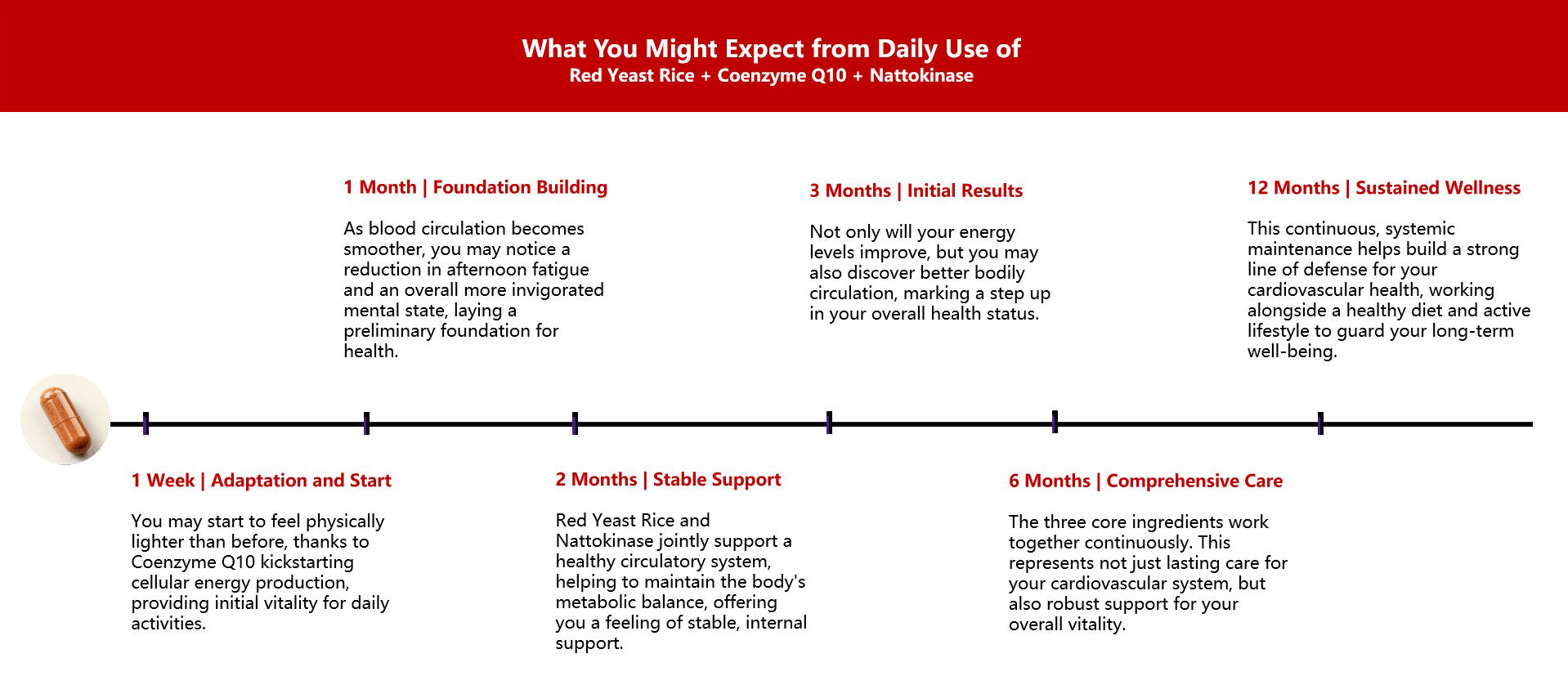 What You Might Expect from Daily Use of
Red Yeast Rice + Coenzyme Q10 + Nattokinase

1 Week | Adaptation and Start

You may start to feel physically lighter than before, thanks to Coenzyme Q10 kickstarting cellular energy production, providing initial vitality for daily activities.

1 Month | Foundation Building

As blood circulation becomes smoother, you may notice a reduction in afternoon fatigue and an overall more invigorated mental state, laying a preliminary foundation for health.

2 Months | Stable Support

Red Yeast Rice and Nattokinase jointly support a healthy circulatory system, helping to maintain the body's metabolic balance, offering you a feeling of stable, internal support.

3 Months | Initial Results

Not only will your energy levels improve, but you may also discover better bodily circulation, marking a step up in your overall health status.

6 Months | Comprehensive Care

The three core ingredients work together continuously. This represents not just lasting care for your cardiovascular system, but also robust support for your overall vitality.

12 Months | Sustained Wellness

This continuous, systemic maintenance helps build a strong line of defense for your cardiovascular health, working alongside a healthy diet and active lifestyle to guard your long-term well-being.